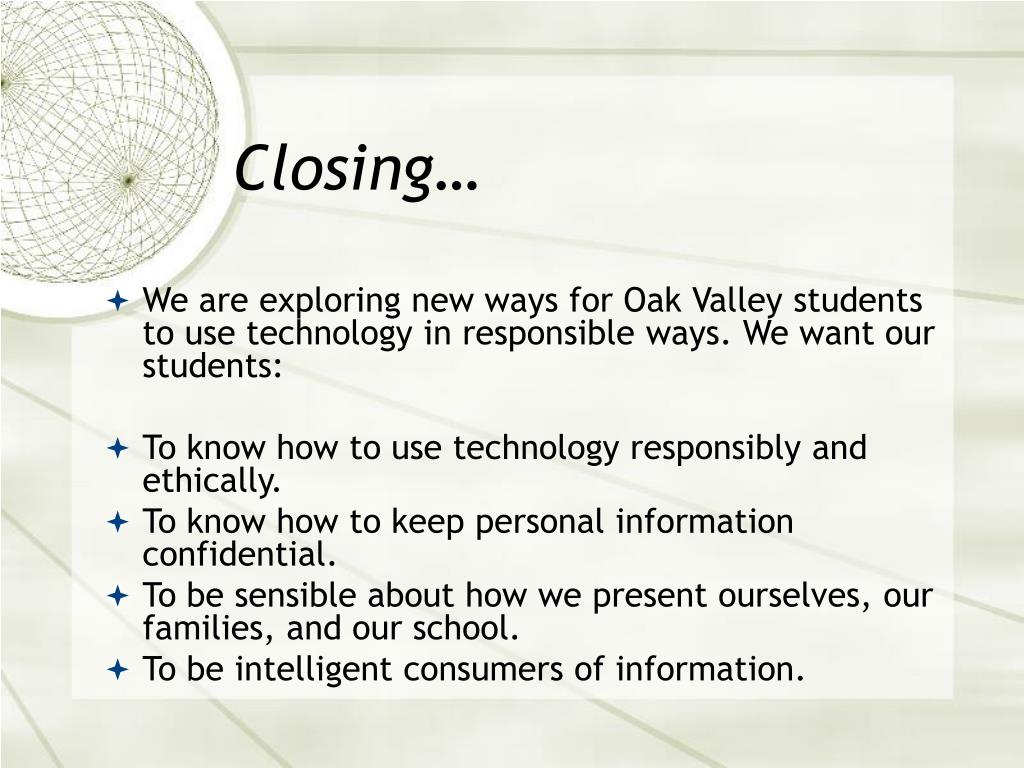 Closing…

We are exploring new ways for Oak Valley students to use technology in responsible ways. We want our students:

To know how to use technology responsibly and ethically.
To know how to keep personal information confidential.
To be sensible about how we present ourselves, our families, and our school.
To be intelligent consumers of information.